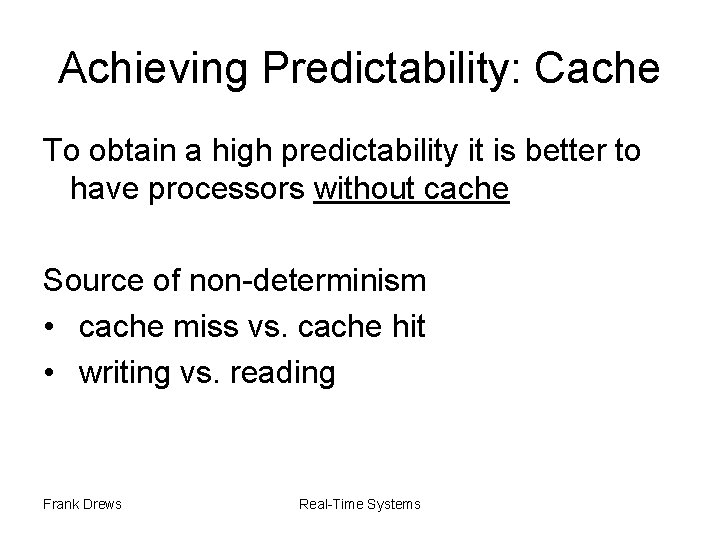 Achieving Predictability: Cache

To obtain a high predictability it is better to have processors without cache

Source of non-determinism
• cache miss vs. cache hit
• writing vs. reading

Frank Drews

Real-Time Systems